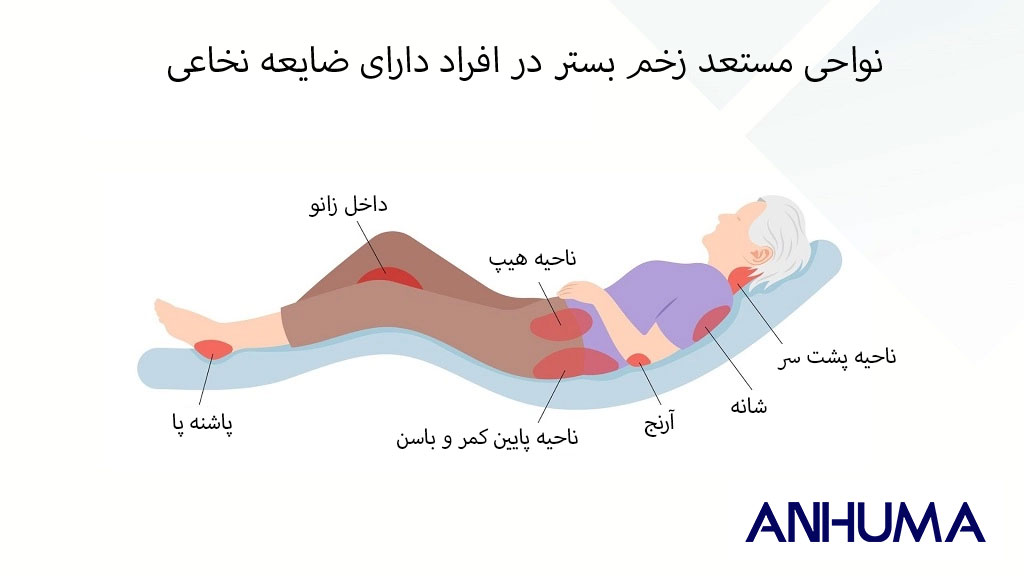 نواحی مستعد زخم بستر در افراد دارای ضایعه نخاعی

داخل زانو

ناحیه هیپ

ناحیه پشت سر

شانه

آرنج

ناحیه پایین کمر و باسن

پاشنه پا

ANHUMA